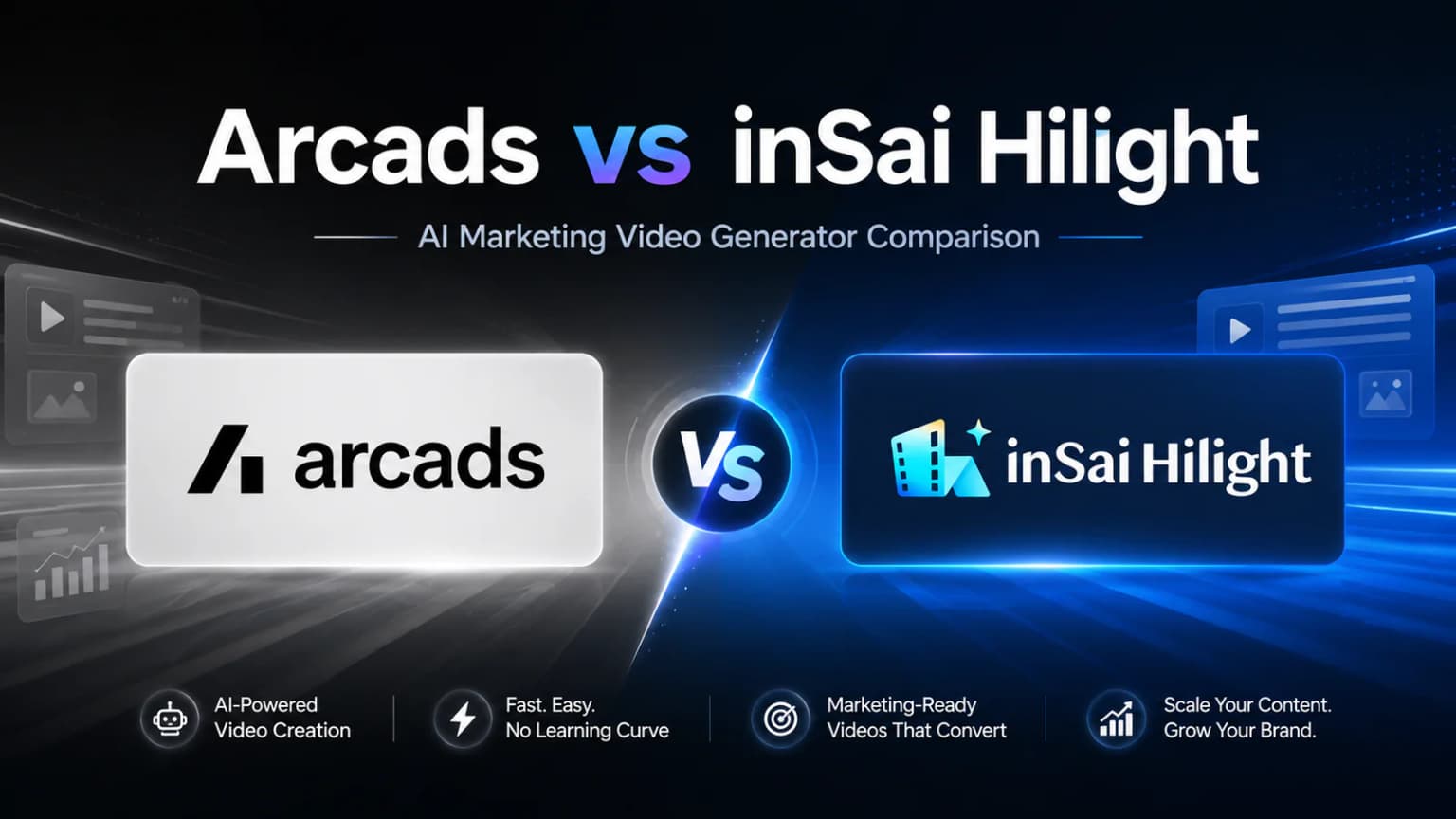 Arcads vs inSai Hilight

AI Marketing Video Generator Comparison

arcads

VS

inSai Hilight

AI-Powered Video Creation

Fast. Easy. No Learning Curve

Marketing-Ready Videos That Convert

Scale Your Content. Grow Your Brand.